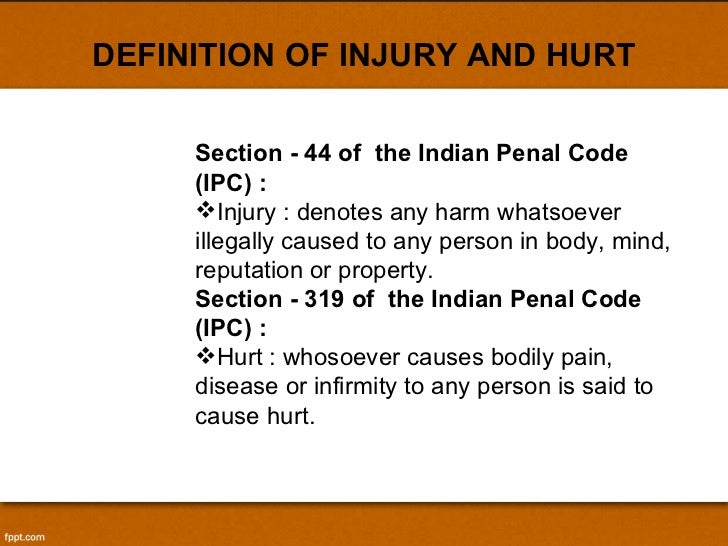 DEFINITION OF INJURY AND HURT

Section - 44 of the Indian Penal Code (IPC) :
❖Injury : denotes any harm whatsoever illegally caused to any person in body, mind, reputation or property.
Section - 319 of the Indian Penal Code (IPC) :
❖Hurt : whosoever causes bodily pain, disease or infirmity to any person is said to cause hurt.

fppt.com